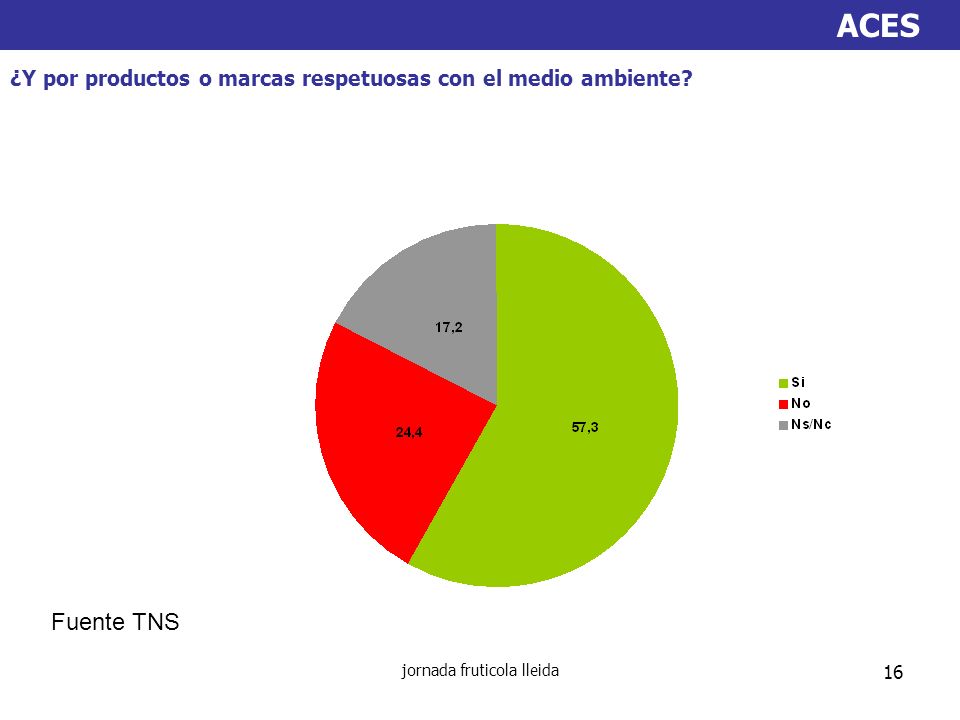 ACES

¿Y por productos o marcas respetuosas con el medio ambiente?

17,2

24,4

57,3

Si
No
Ns/Nc

Fuente TNS

jornada fruticola lleida

16